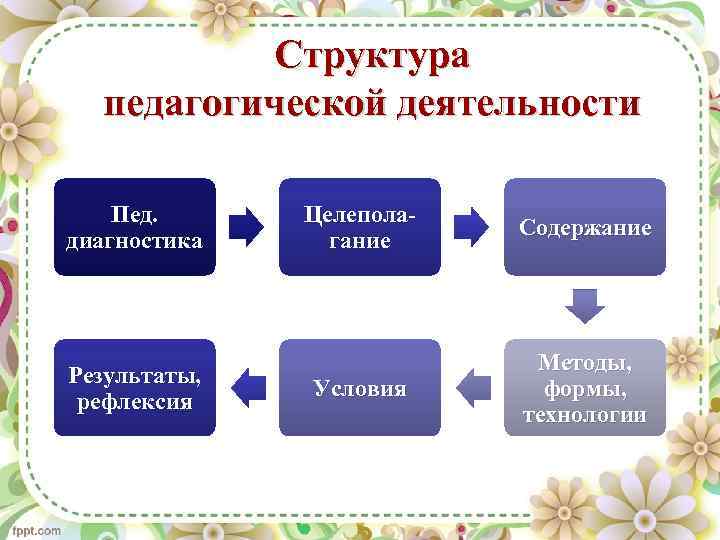 Структура педагогической деятельности

Пед. диагностика

Целеполагание

Содержание

Методы, формы, технологии

Условия

Результаты, рефлексия

fppt.com